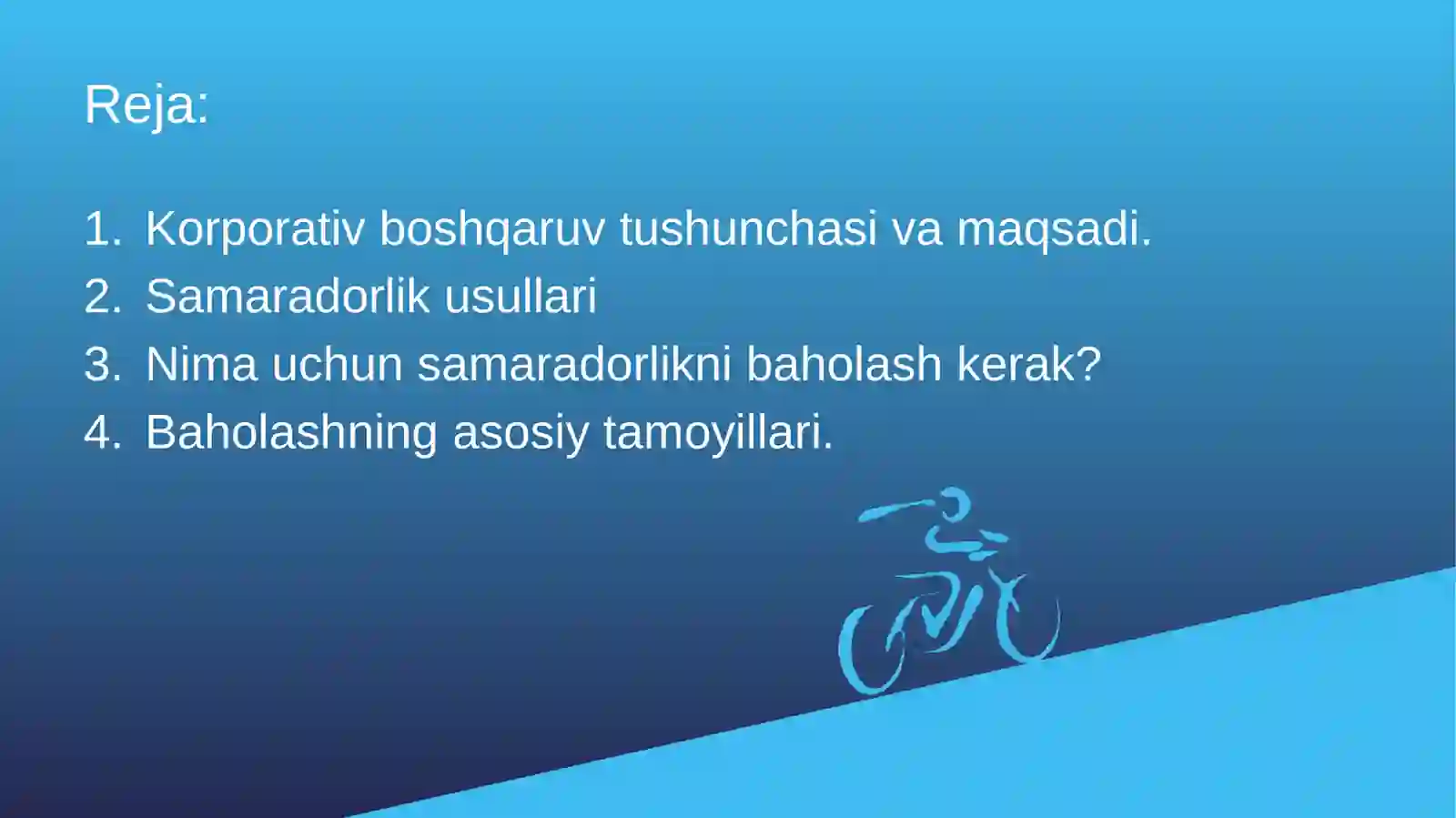 Reja:

1. Korporativ boshqaruv tushunchasi va maqsadi.
2. Samaradorlik usullari
3. Nima uchun samaradorlikni baholash kerak?
4. Baholashning asosiy tamoyillari.